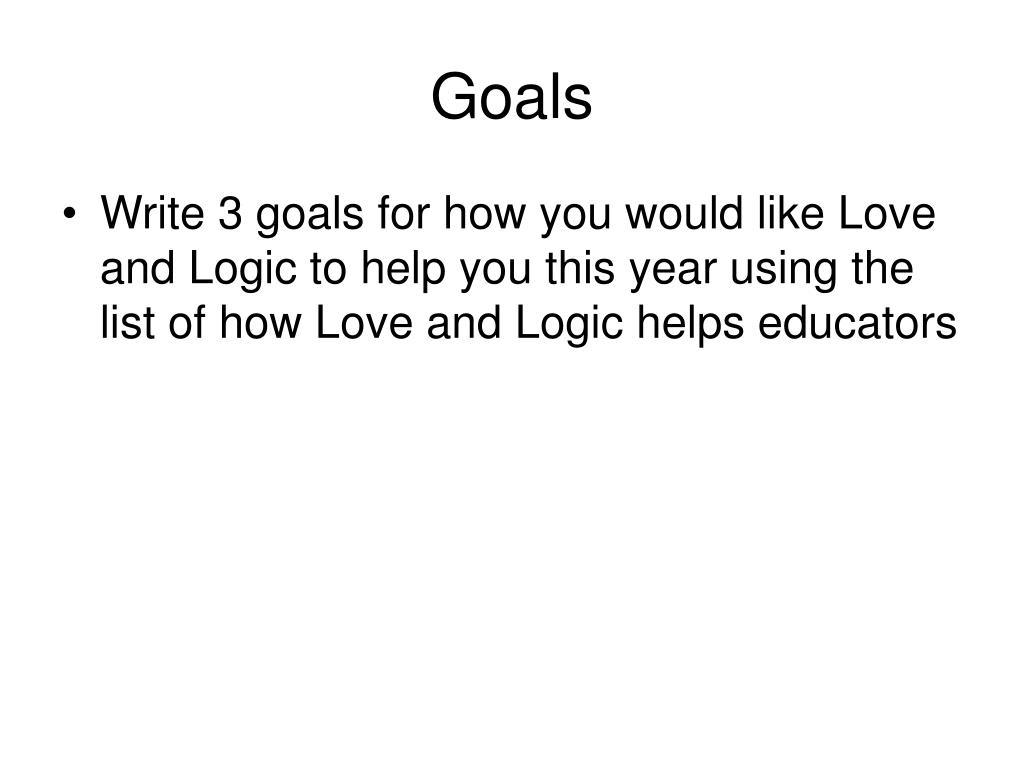 Goals

• Write 3 goals for how you would like Love and Logic to help you this year using the list of how Love and Logic helps educators